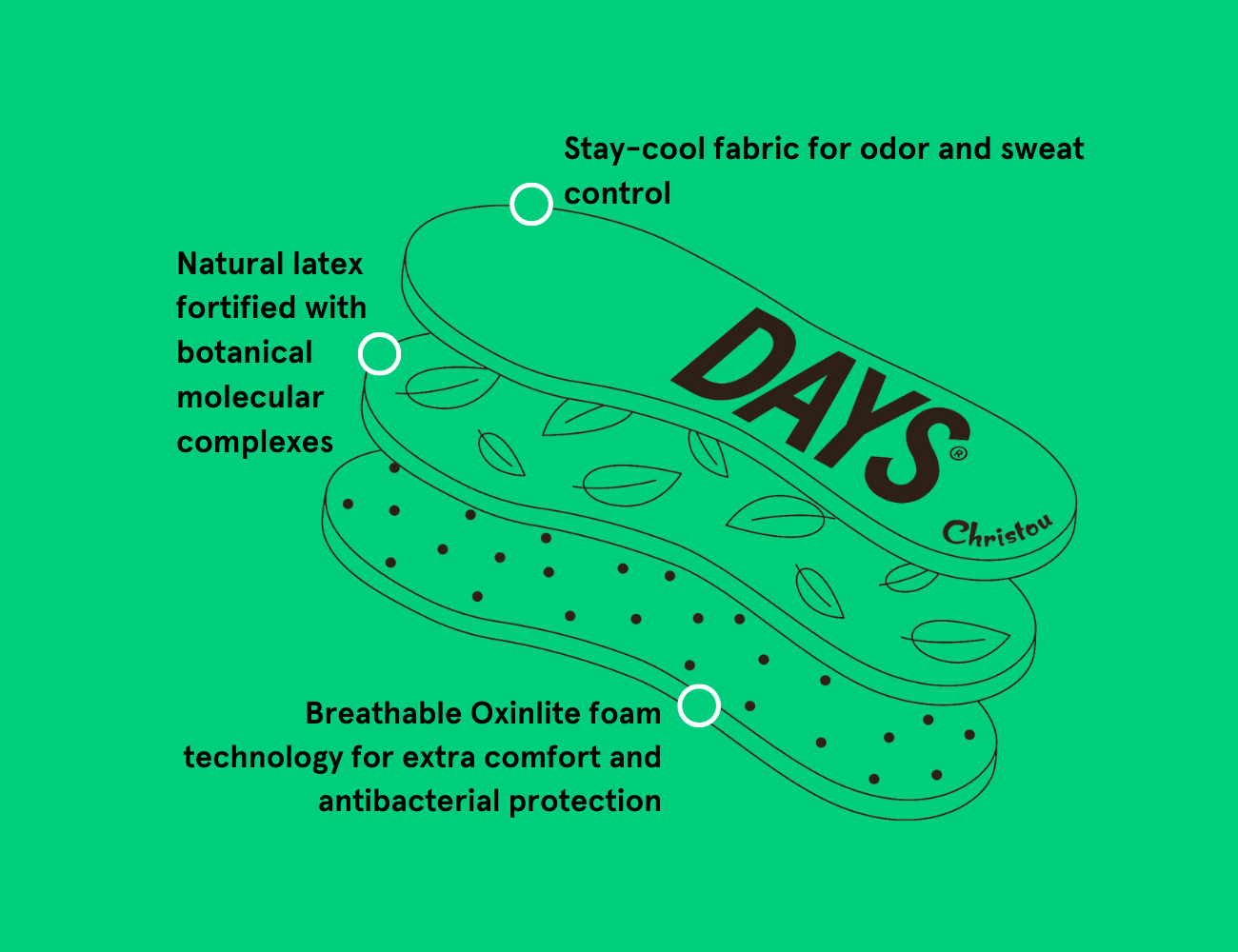 Stay-cool fabric for odor and sweat control

Natural latex fortified with botanical molecular complexes

DAYS®

Christou

Breathable Oxinlite foam technology for extra comfort and antibacterial protection